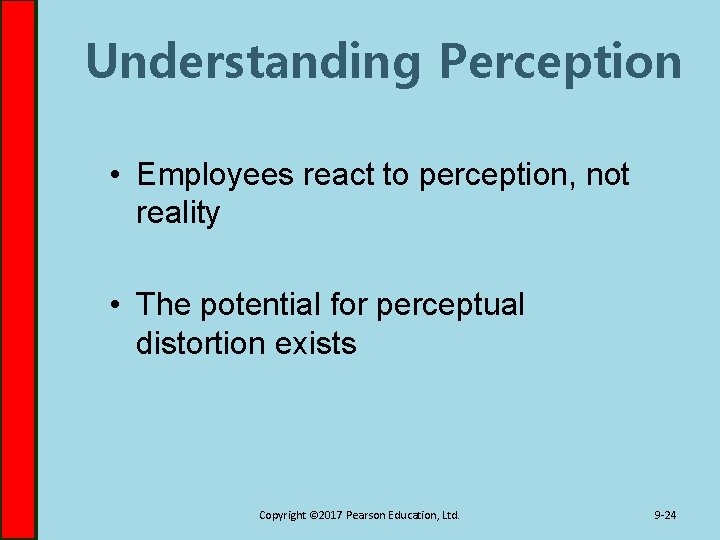 Understanding Perception

• Employees react to perception, not reality

• The potential for perceptual distortion exists

Copyright ©2017 Pearson Education, Ltd.

9-24